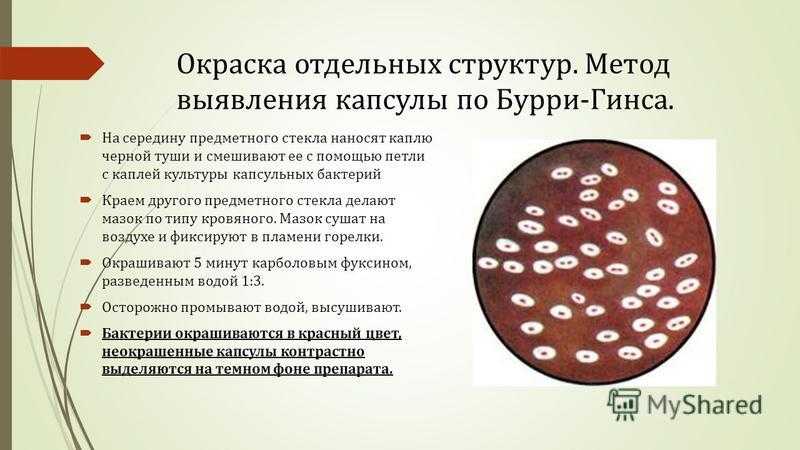 Окраска отдельных структур. Метод выявления капсулы по Бурри-Гинса.

На середину предметного стекла наносят каплю черной туши и смешивают ее с помощью петли с каплей культуры капсульных бактерий

Краем другого предметного стекла делают мазок по типу кровяного. Мазок сушат на воздухе и фиксируют в пламени горелки.

Окрашивают 5 минут карболовым фуксином, разведенным водой 1:3.

Осторожно промывают водой, высушивают.

Бактерии окрашиваются в красный цвет, неокрашенные капсулы контрастно выделяются на темном фоне препарата.

MyShared